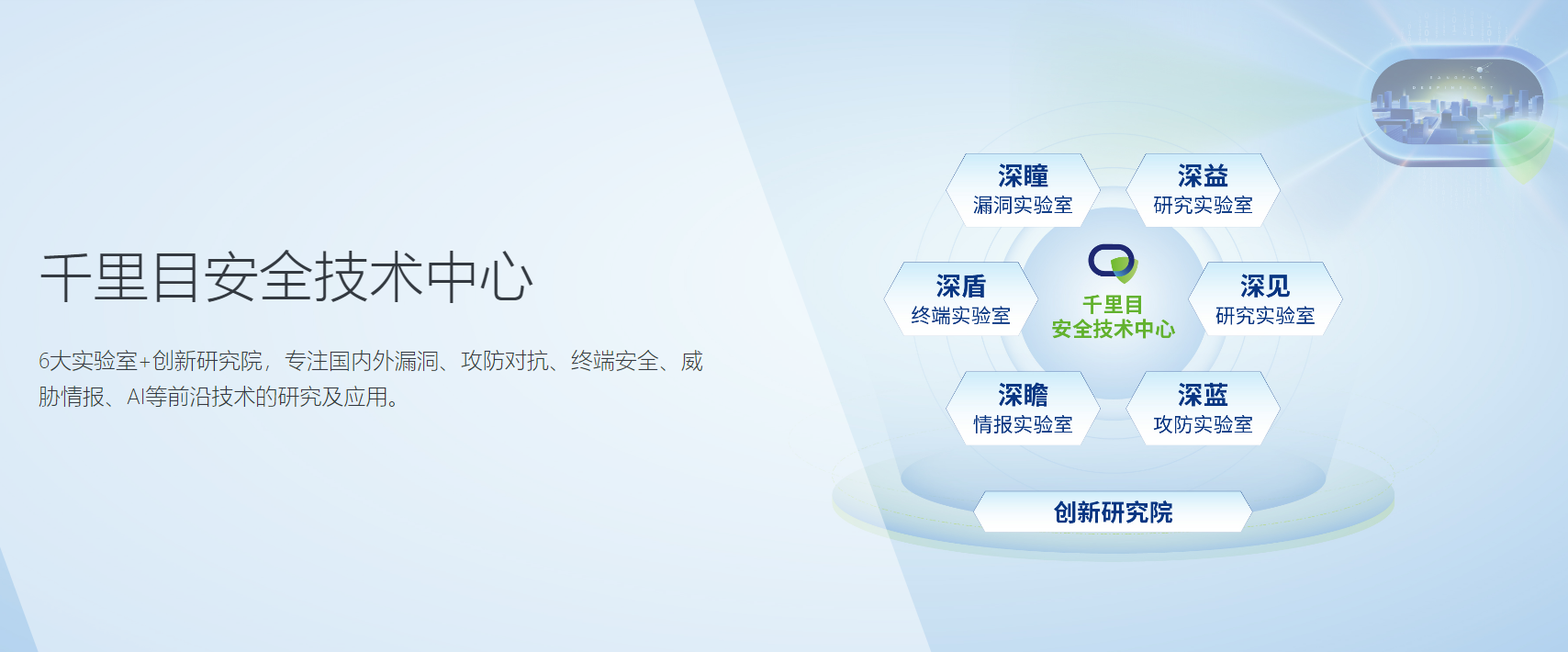 千里目安全技术中心

6大实验室+创新研究院，专注国内外漏洞、攻防对抗、终端安全、威胁情报、AI等前沿技术的研究及应用。

深瞳
漏洞实验室

深益
研究实验室

深盾
终端实验室

千里目
安全技术中心

深见
研究实验室

深瞻
情报实验室

深蓝
攻防实验室

创新研究院